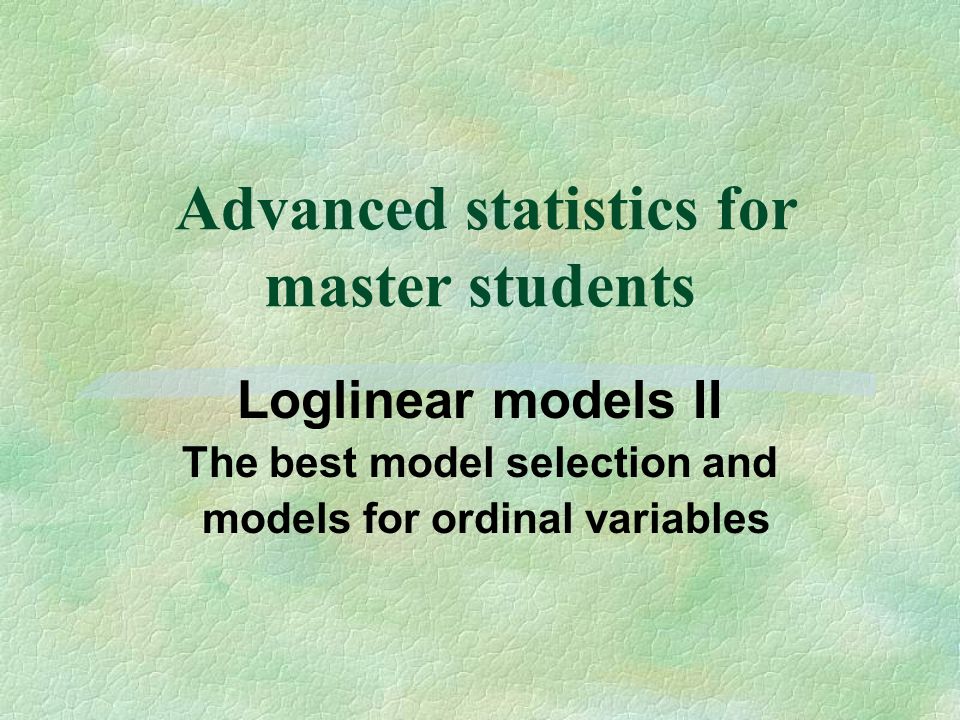 Advanced statistics for master students

Loglinear models II

The best model selection and models for ordinal variables